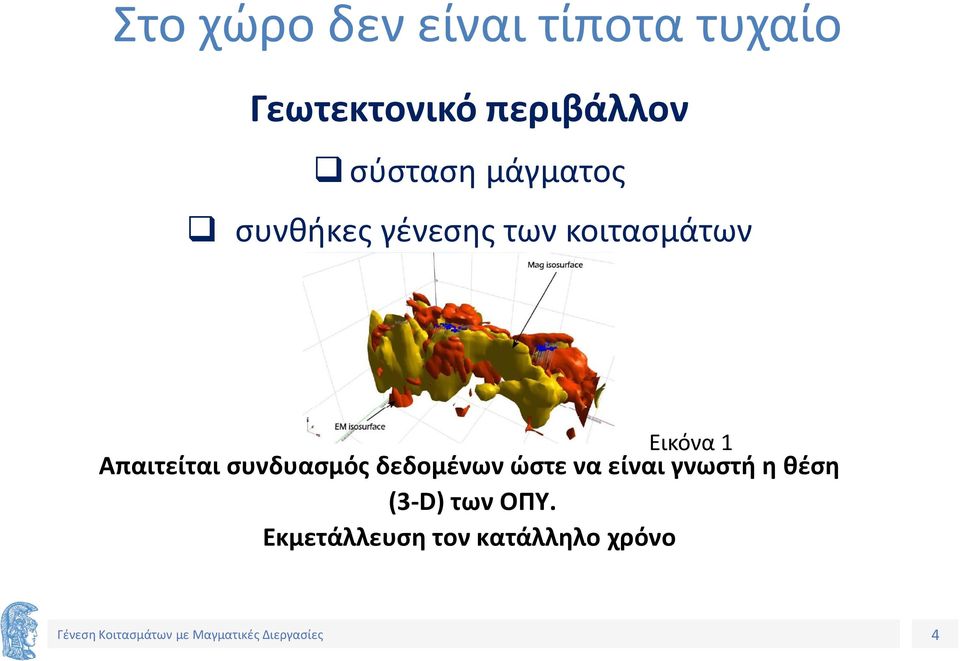 Στο χώρο δεν είναι τίποτα τυχαίο

Γεωτεκτονικό περιβάλλον

❑ σύσταση μάγματος

❑ συνθήκες γένεσης των κοιτασμάτων

Mag isosurface

EM isosurface

Εικόνα 1

Απαιτείται συνδυασμός δεδομένων ώστε να είναι γνωστή η θέση (3-D) των ΟΠΥ.

Εκμετάλλευση τον κατάλληλο χρόνο

Γένεση Κοιτασμάτων με Μαγματικές Διεργασίες

4